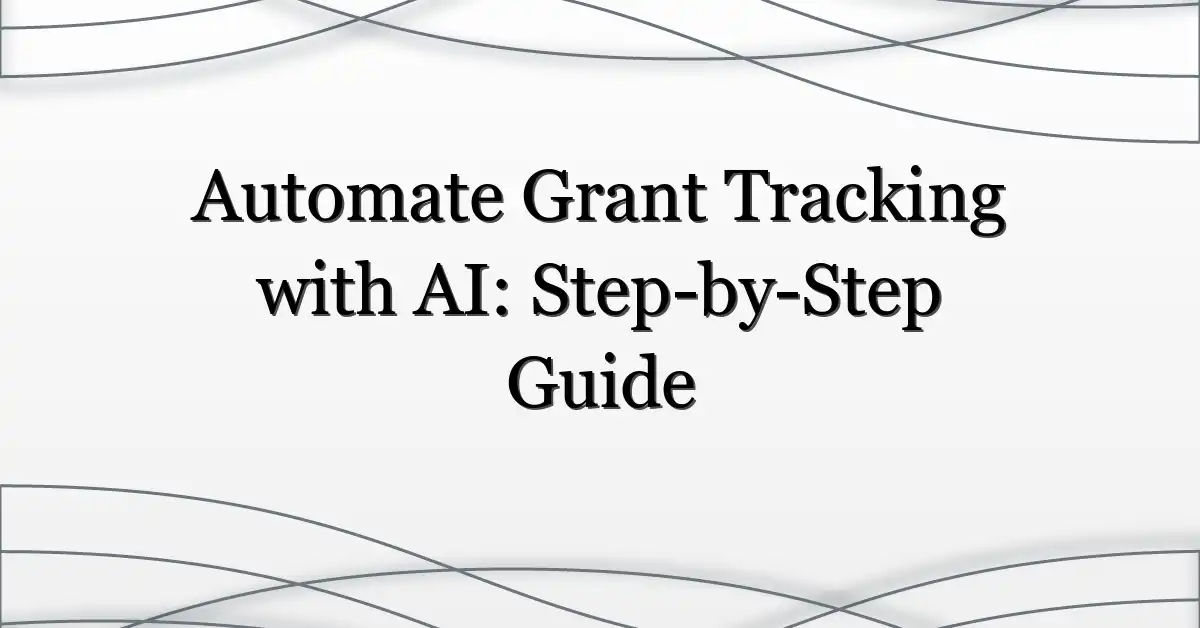 Automate Grant Tracking with AI: Step-by-Step Guide